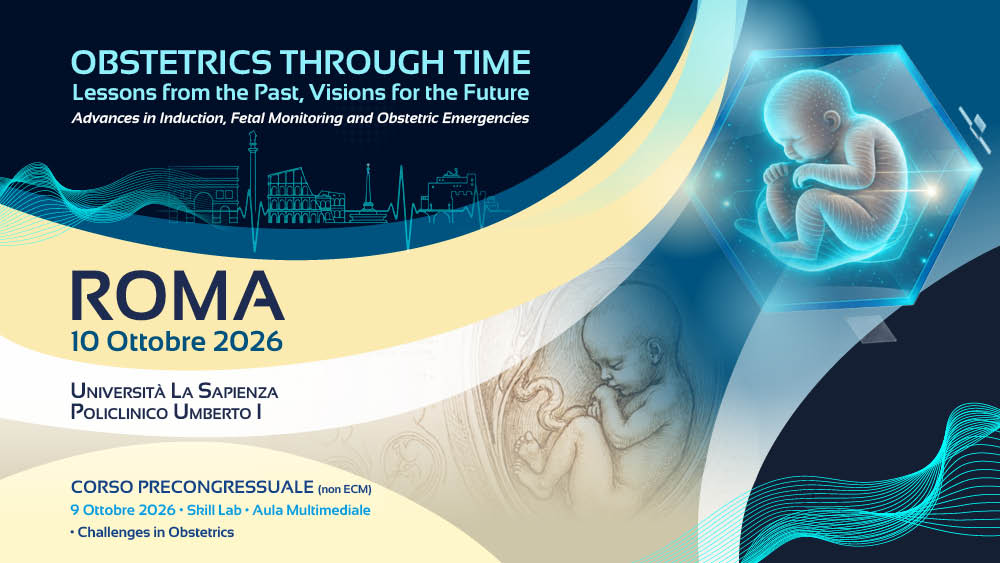 OBSTETRICS THROUGH TIME
Lessons from the Past, Visions for the Future
Advances in Induction, Fetal Monitoring and Obstetric Emergencies

ROMA
10 Ottobre 2026

Università La Sapienza
Policlinico Umberto I

CORSO PRECONGRESSUALE (non ECM)
9 Ottobre 2026 • Skill Lab • Aula Multimediale
• Challenges in Obstetrics